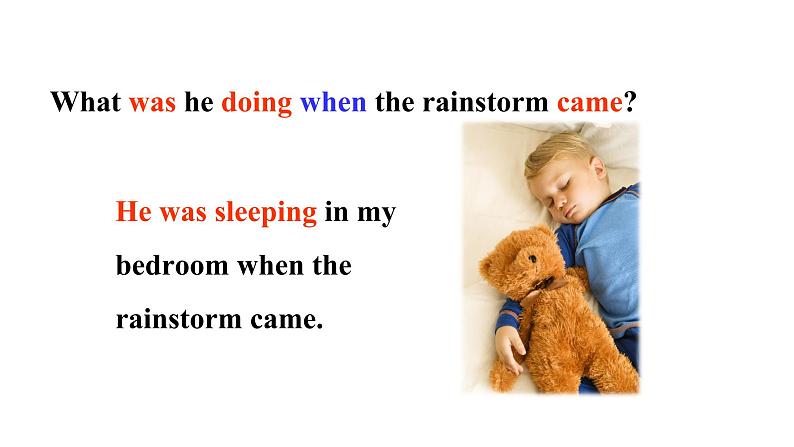 What was he doing when the rainstorm came?

He was sleeping in my bedroom when the rainstorm came.